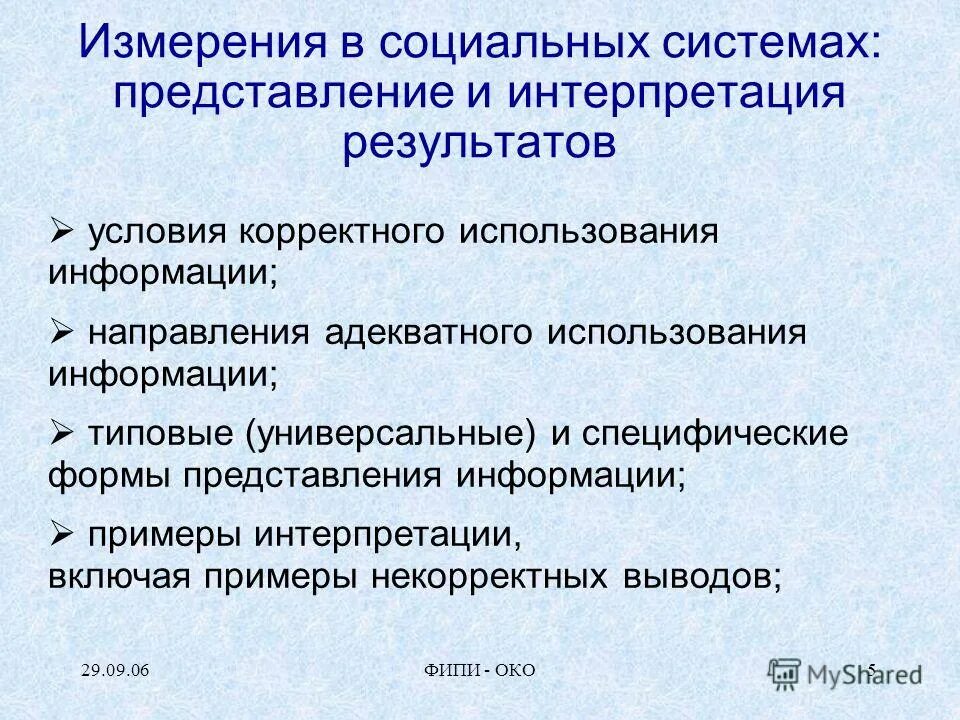 Измерения в социальных системах: представление и интерпретация результатов

➢ условия корректного использования информации;

➢ направления адекватного использования информации;

➢ типовые (универсальные) и специфические формы представления информации;

➢ примеры интерпретации, включая примеры некорректных выводов;

29.09.06

ФИПИ - ОКО

5

MyShared